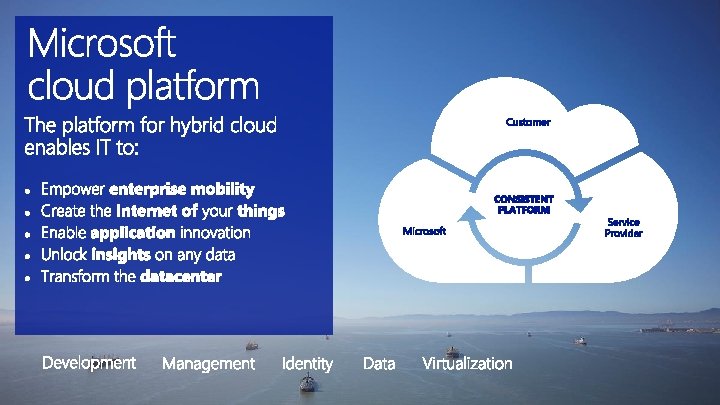 Microsoft cloud platform

The platform for hybrid cloud enables IT to:

• Empower enterprise mobility
• Create the Internet of your things
• Enable application innovation
• Unlock insights on any data
• Transform the datacenter

Customer

CONSISTENT PLATFORM

Microsoft

Service Provider

Development Management Identity Data Virtualization